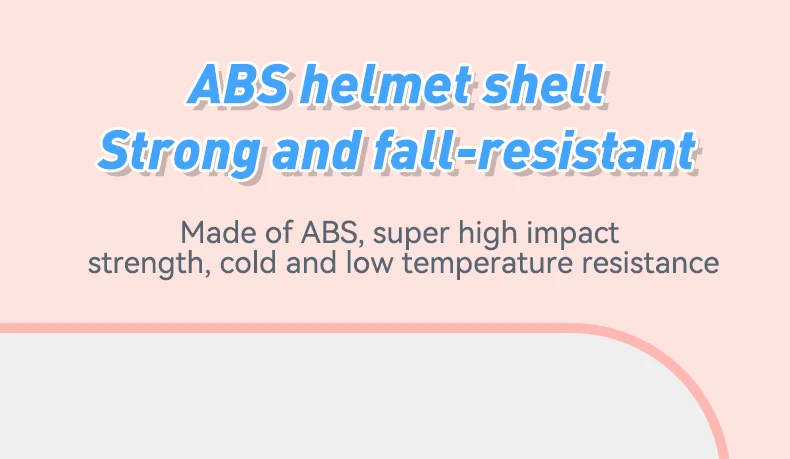 ABS helmet shell
Strong and fall-resistant

Made of ABS, super high impact strength, cold and low temperature resistance